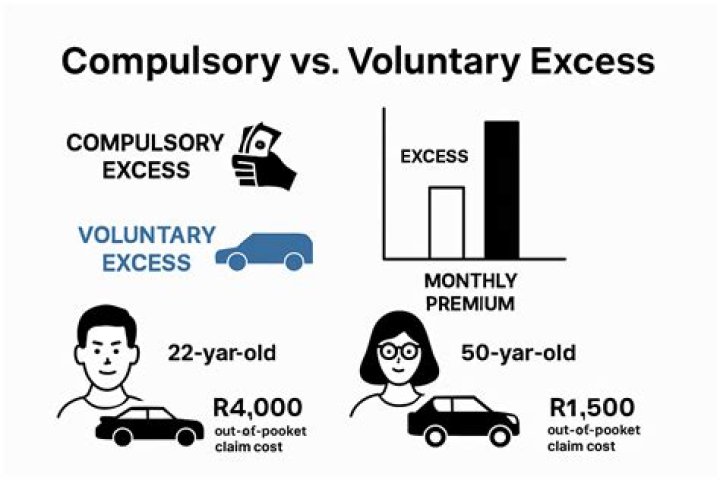 Compulsory vs. Voluntary Excess

COMPULSORY EXCESS

VOLUNTARY EXCESS

EXCESS

MONTHLY PREMIUM

22-yar-old

R4,000
out-of-pooket claim cost

50-yar-old

R1,500
out-of-pooket claim cost